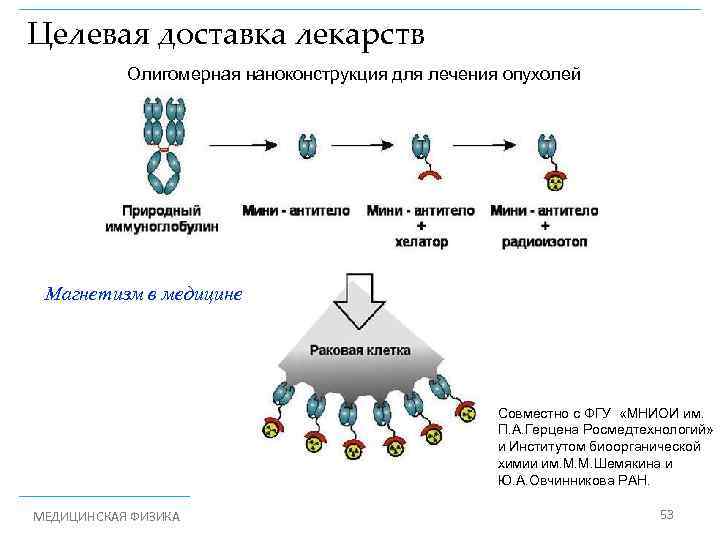 Целевая доставка лекарств

Олигомерная наноконструкция для лечения опухолей

Природный иммуноглобулин

Мини - антитело

Мини - антитело + хелатор

Мини - антитело + радиоизотоп

Магнетизм в медицине

Раковая клетка

Совместно с ФГУ «МНИОИ им. П.А.Герцена Росмедтехнологий» и Институтом биоорганической химии им.М.М.Шемякина и Ю.А.Овчинникова РАН.

МЕДИЦИНСКАЯ ФИЗИКА

53